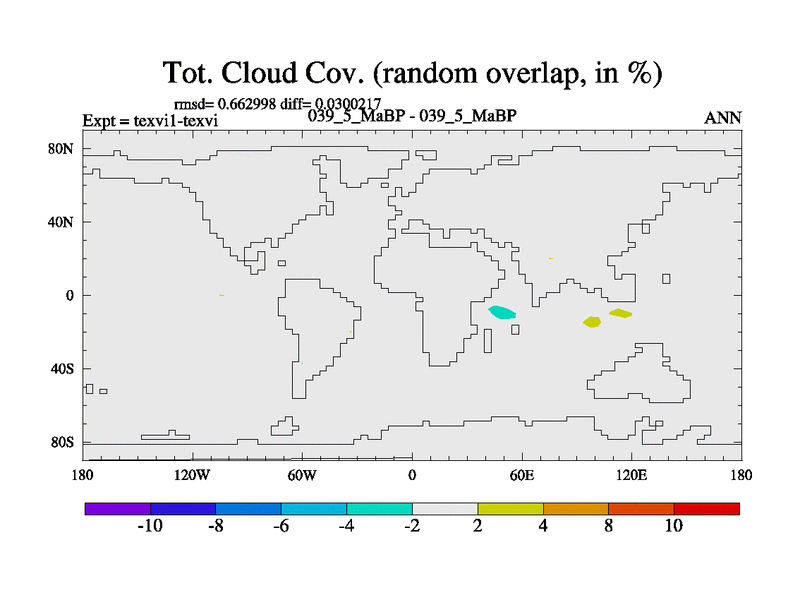 Tot. Cloud Cov. (random overlap, in %)

rmsd= 0.662998 diff= 0.0300217

Expt = texvi1-texvi

039_5_MaBP - 039_5_MaBP

ANN

80N
40N
0
40S
80S

180 120W 60W 0 60E 120E 180

-10 -8 -6 -4 -2 2 4 8 10